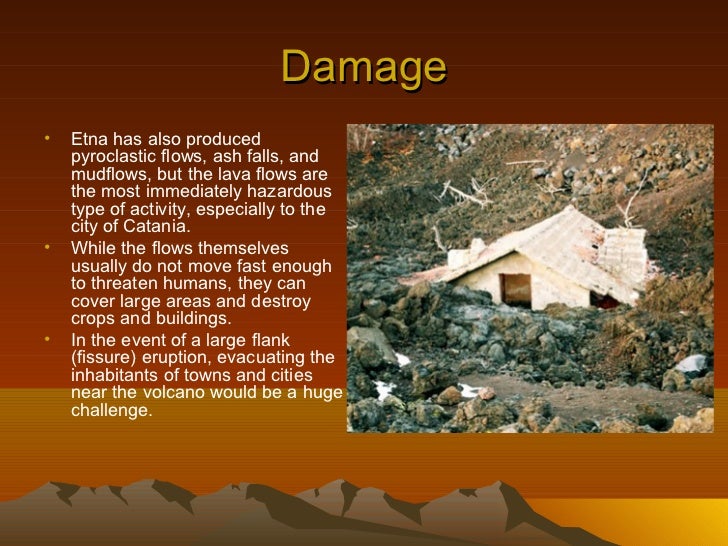 Damage

• Etna has also produced pyroclastic flows, ash falls, and mudflows, but the lava flows are the most immediately hazardous type of activity, especially to the city of Catania.
• While the flows themselves usually do not move fast enough to threaten humans, they can cover large areas and destroy crops and buildings.
• In the event of a large flank (fissure) eruption, evacuating the inhabitants of towns and cities near the volcano would be a huge challenge.